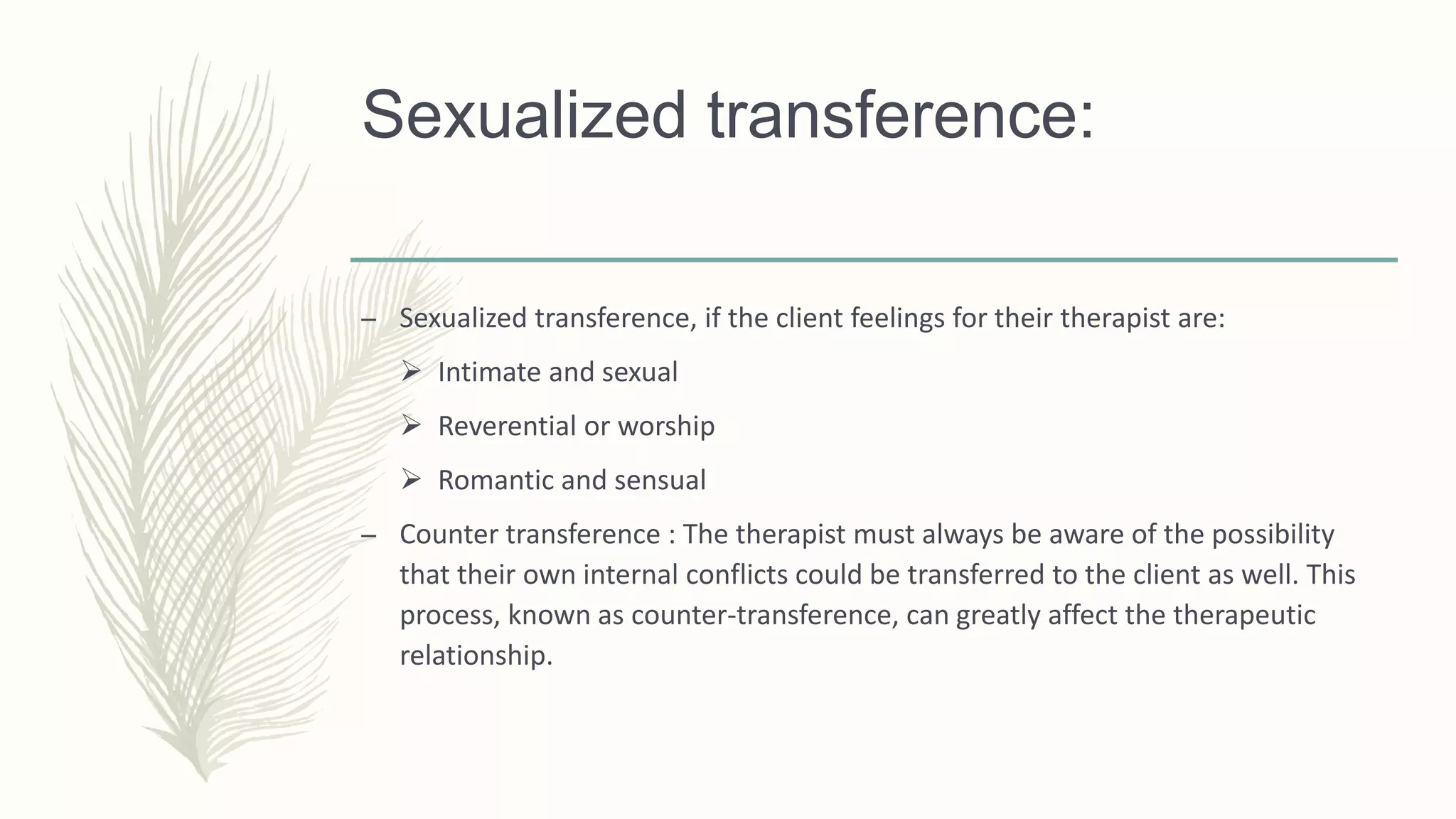 Sexualized transference:

– Sexualized transference, if the client feelings for their therapist are:

➢ Intimate and sexual

➢ Reverential or worship

➢ Romantic and sensual

– Counter transference : The therapist must always be aware of the possibility that their own internal conflicts could be transferred to the client as well. This process, known as counter-transference, can greatly affect the therapeutic relationship.